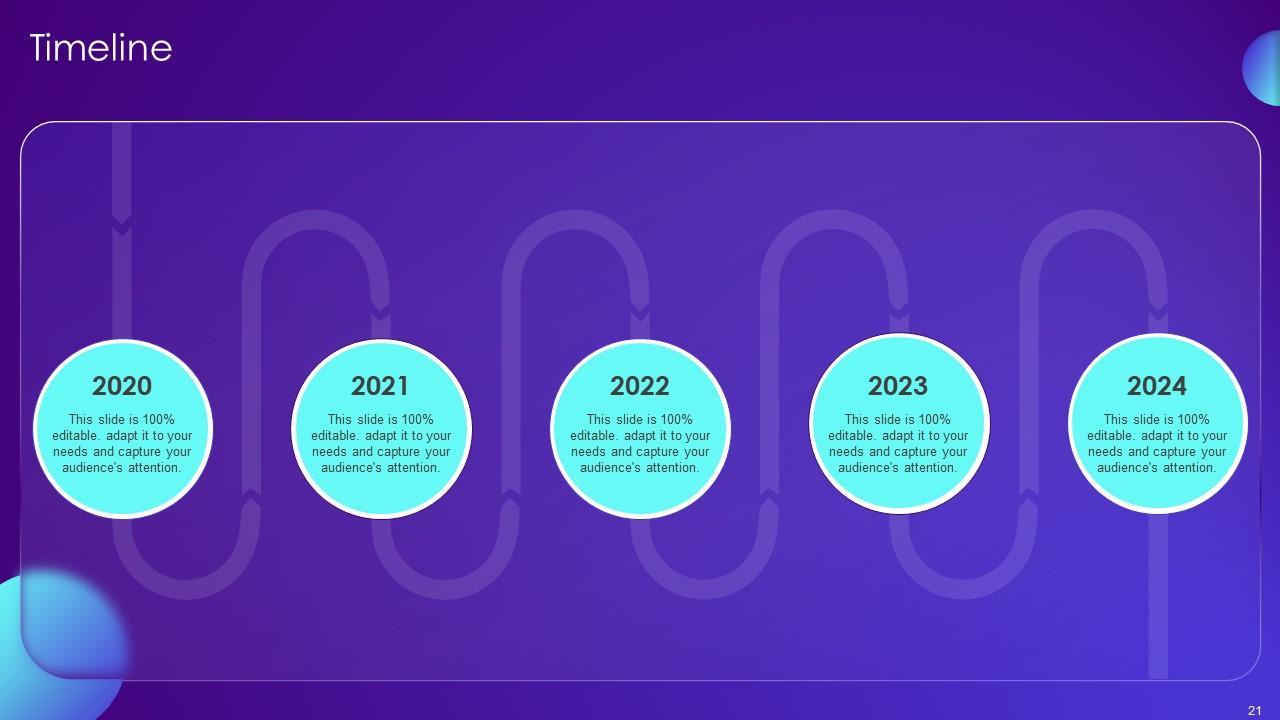 Timeline

2020
This slide is 100% editable. adapt it to your needs and capture your audience's attention.

2021
This slide is 100% editable. adapt it to your needs and capture your audience's attention.

2022
This slide is 100% editable. adapt it to your needs and capture your audience's attention.

2023
This slide is 100% editable. adapt it to your needs and capture your audience's attention.

2024
This slide is 100% editable. adapt it to your needs and capture your audience's attention.

21